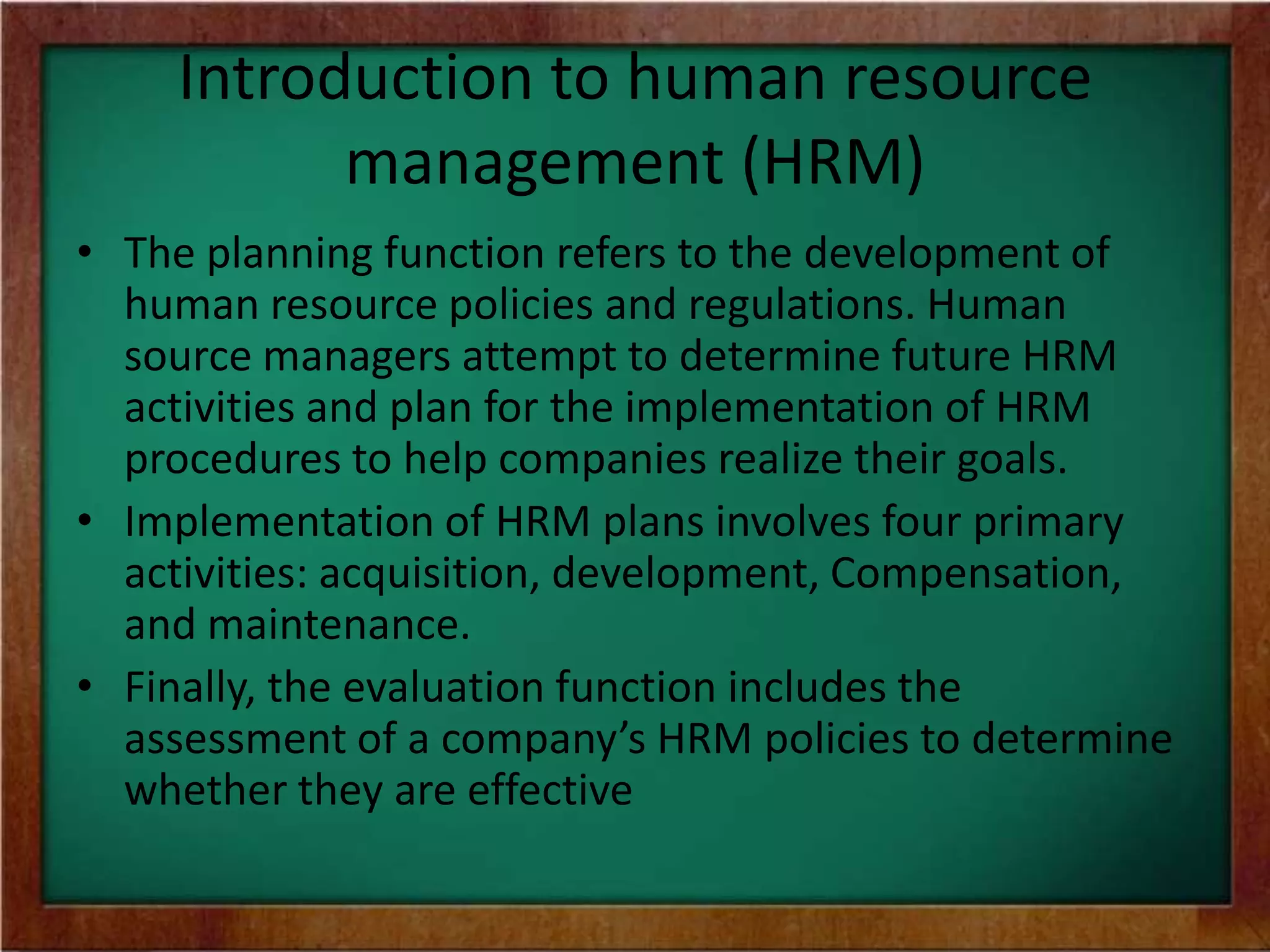 Introduction to human resource management (HRM)

• The planning function refers to the development of human resource policies and regulations. Human source managers attempt to determine future HRM activities and plan for the implementation of HRM procedures to help companies realize their goals.

• Implementation of HRM plans involves four primary activities: acquisition, development, Compensation, and maintenance.

• Finally, the evaluation function includes the assessment of a company's HRM policies to determine whether they are effective